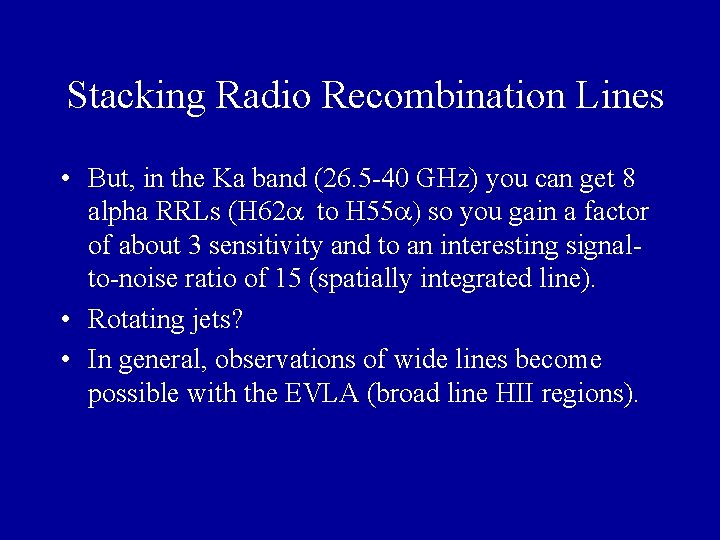 Stacking Radio Recombination Lines

• But, in the Ka band (26.5-40 GHz) you can get 8 alpha RRLs (H62$\alpha$ to H55$\alpha$) so you gain a factor of about 3 sensitivity and to an interesting signal-to-noise ratio of 15 (spatially integrated line).

• Rotating jets?

• In general, observations of wide lines become possible with the EVLA (broad line HII regions).